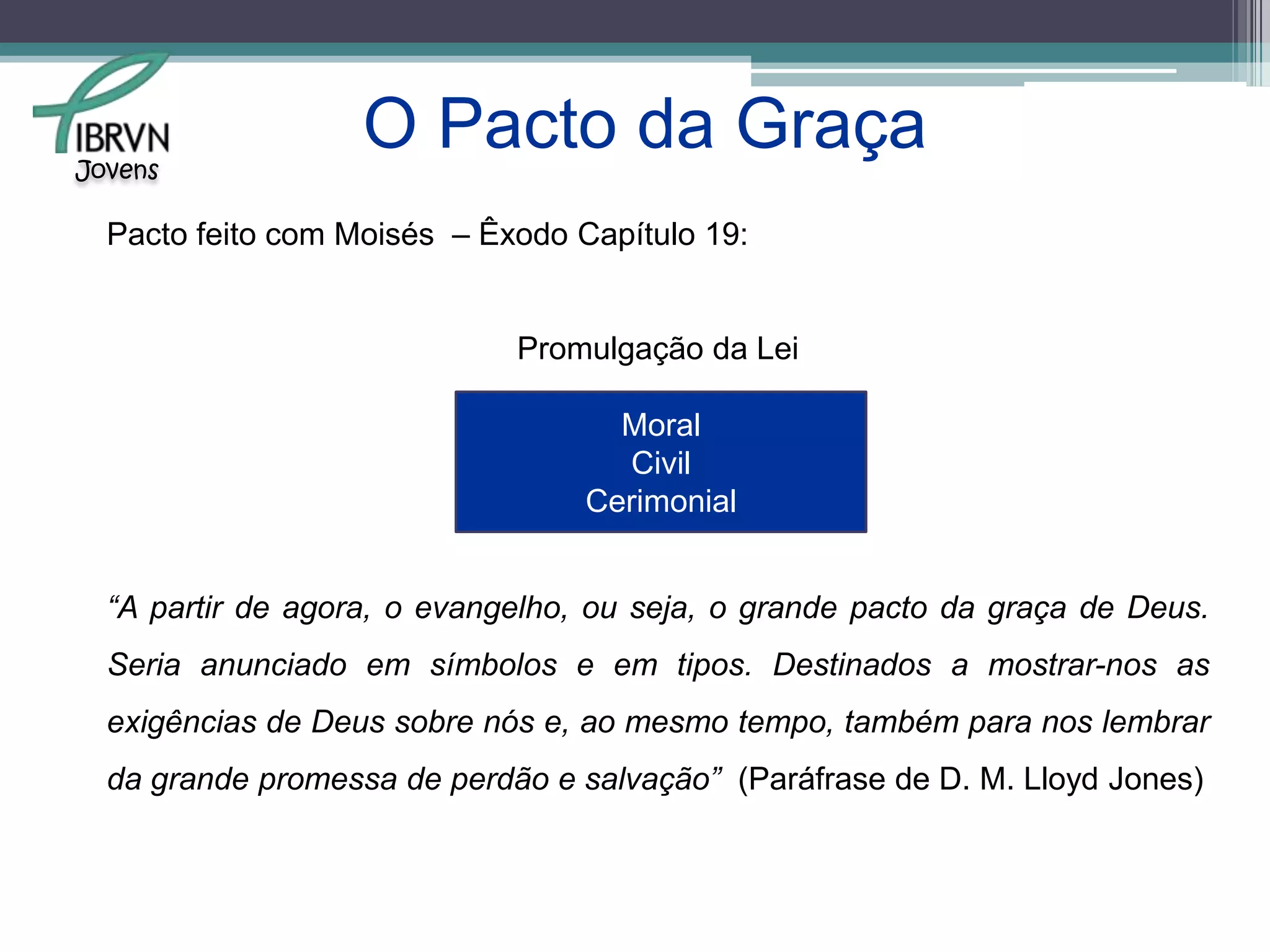 IBRVN
Jovens

O Pacto da Graça

Pacto feito com Moisés – Êxodo Capítulo 19:

Promulgação da Lei

Moral
Civil
Cerimonial

“A partir de agora, o evangelho, ou seja, o grande pacto da graça de Deus. Seria anunciado em símbolos e em tipos. Destinados a mostrar-nos as exigências de Deus sobre nós e, ao mesmo tempo, também para nos lembrar da grande promessa de perdão e salvação” (Paráfrase de D. M. Lloyd Jones)